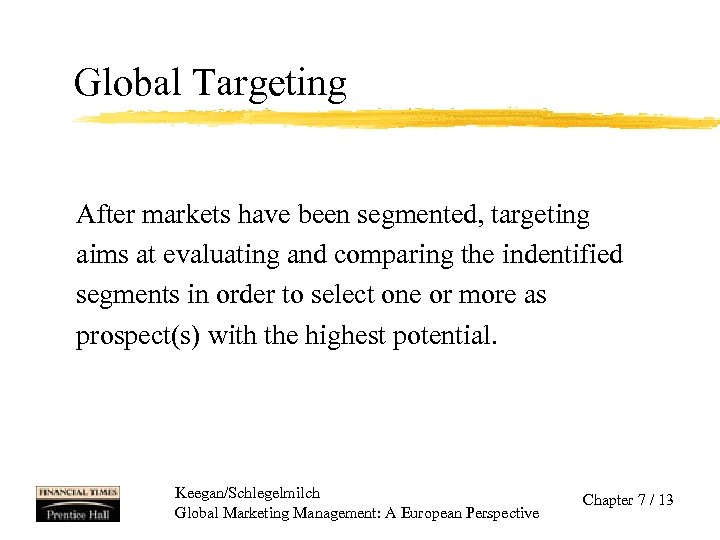 Global Targeting

After markets have been segmented, targeting aims at evaluating and comparing the indentified segments in order to select one or more as prospect(s) with the highest potential.

FINANCIAL TIMES
Prentice Hall

Keegan/Schlegelmilch
Global Marketing Management: A European Perspective

Chapter 7 / 13